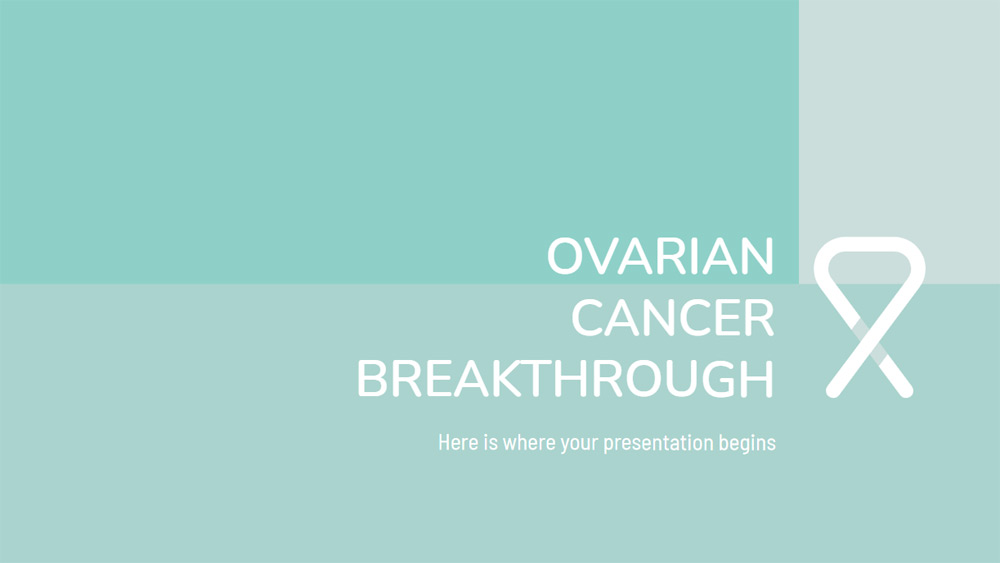 OVARIAN CANCER BREAKTHROUGH

Here is where your presentation begins